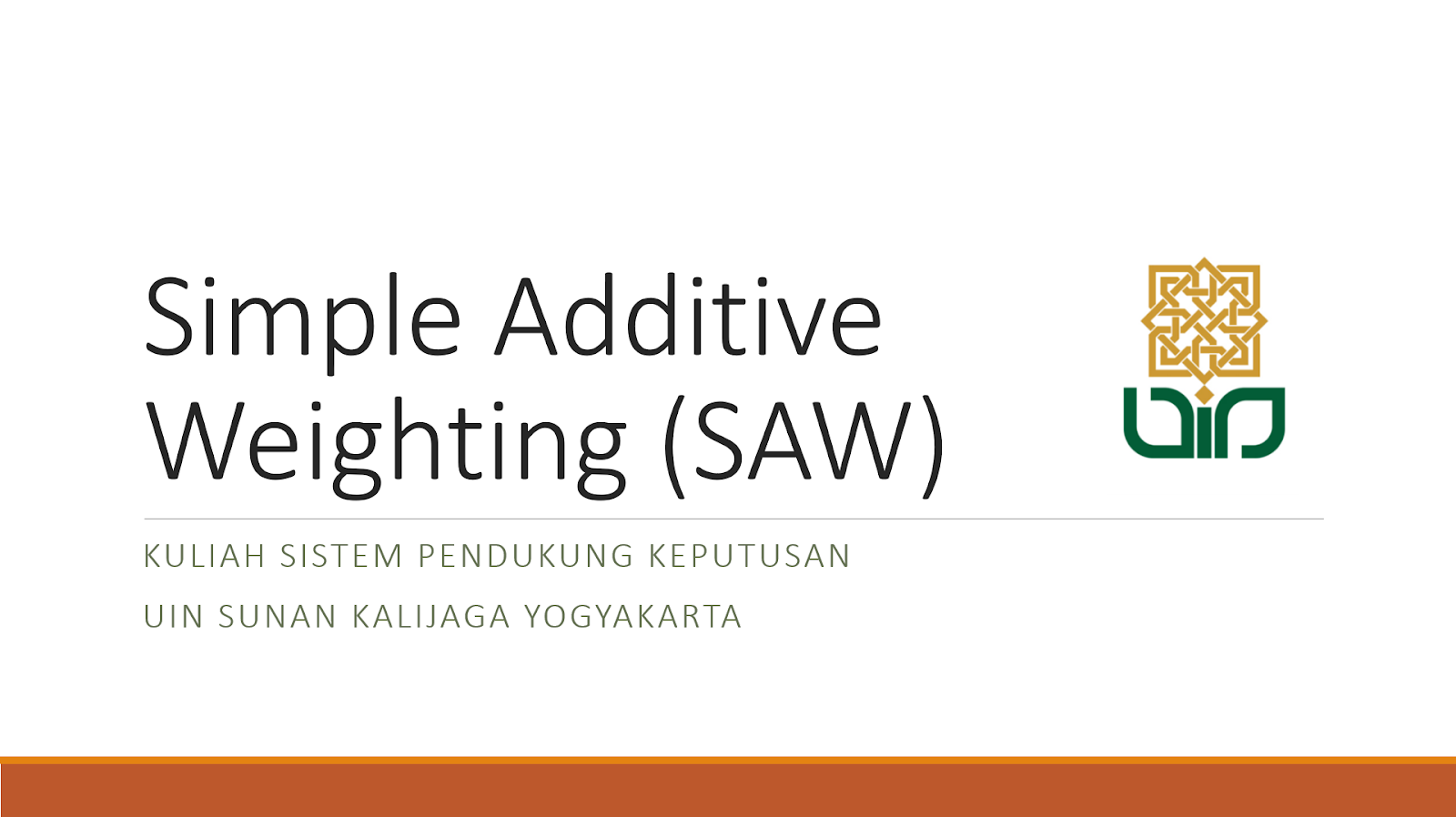 Simple Additive Weighting (SAW)

KULIAH SISTEM PENDUKUNG KEPUTUSAN

UIN SUNAN KALIJAGA YOGYAKARTA